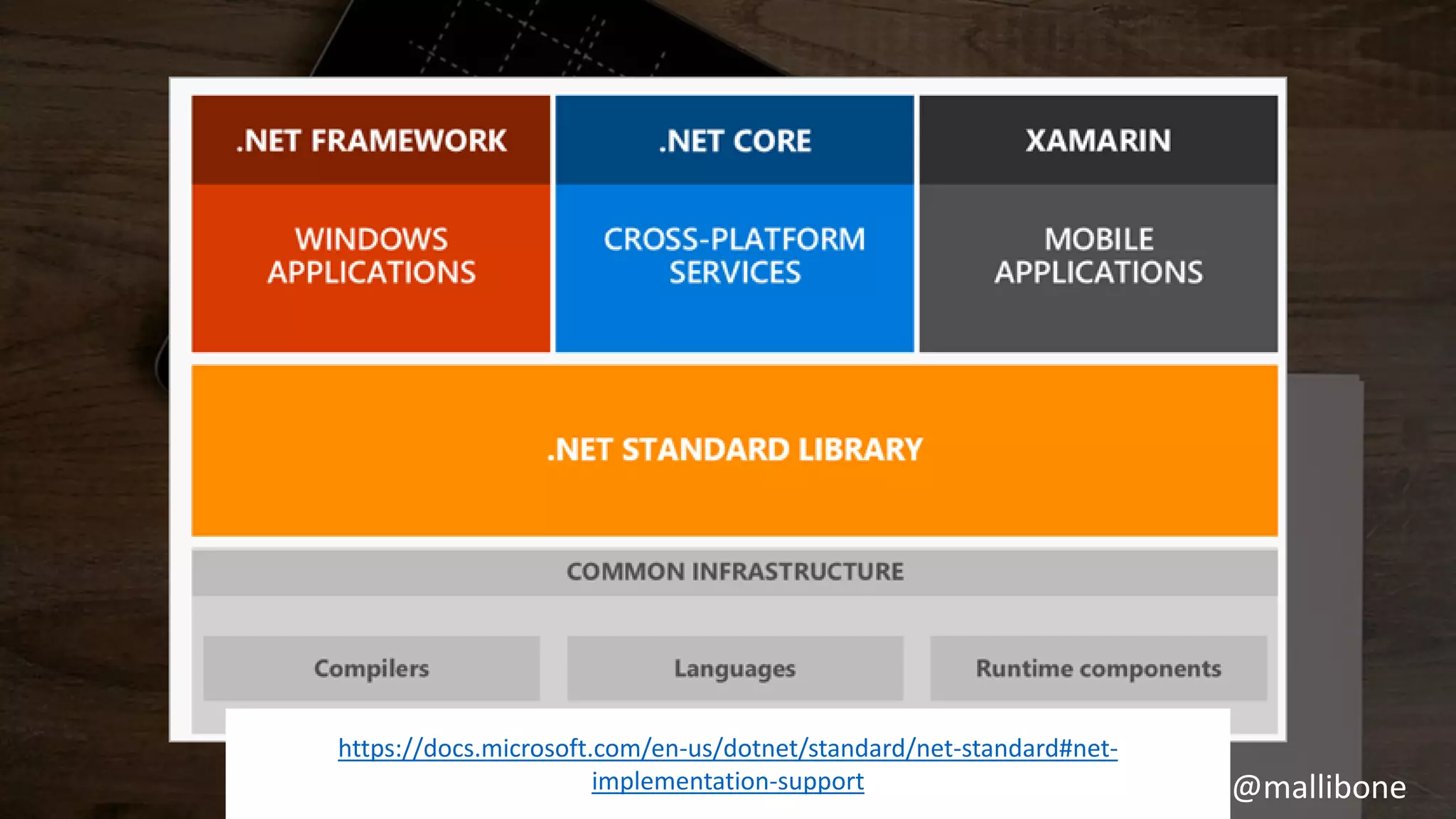 .NET FRAMEWORK

WINDOWS APPLICATIONS

.NET CORE

CROSS-PLATFORM SERVICES

XAMARIN

MOBILE APPLICATIONS

.NET STANDARD LIBRARY

COMMON INFRASTRUCTURE

Compilers

Languages

Runtime components

https://docs.microsoft.com/en-us/dotnet/standard/net-standard#net-implementation-support

@mallibone